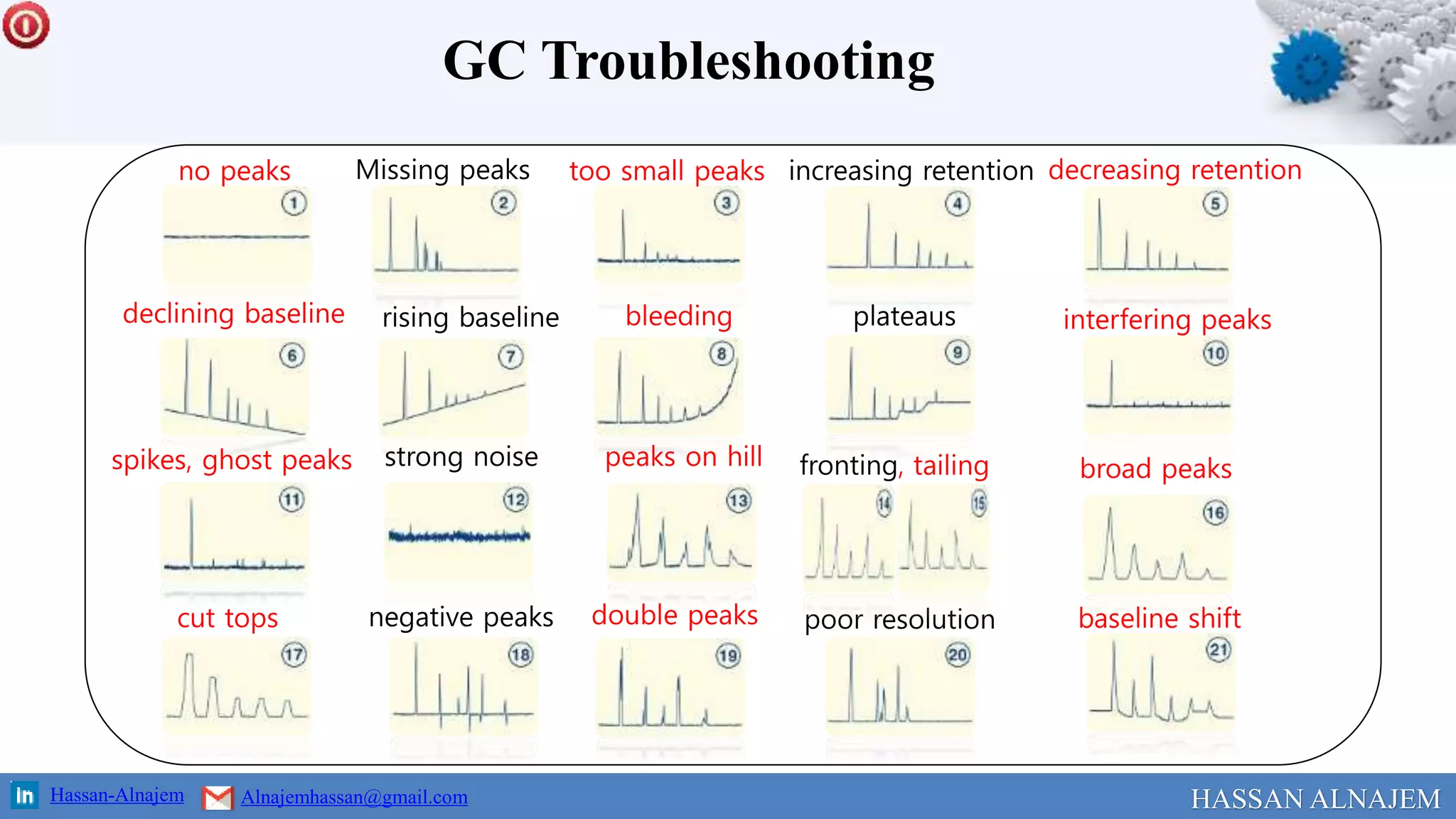 GC Troubleshooting

no peaks
1

Missing peaks
2

too small peaks
3

increasing retention
4

decreasing retention
5

declining baseline
6

rising baseline
7

bleeding
8

plateaus
9

interfering peaks
10

spikes, ghost peaks
11

strong noise
12

peaks on hill
13

fronting, tailing
14
15

broad peaks
16

cut tops
17

negative peaks
18

double peaks
19

poor resolution
20

baseline shift
21

in Hassan-Alnajem Alnajemhassan@gmail.com HASSAN ALNAJEM